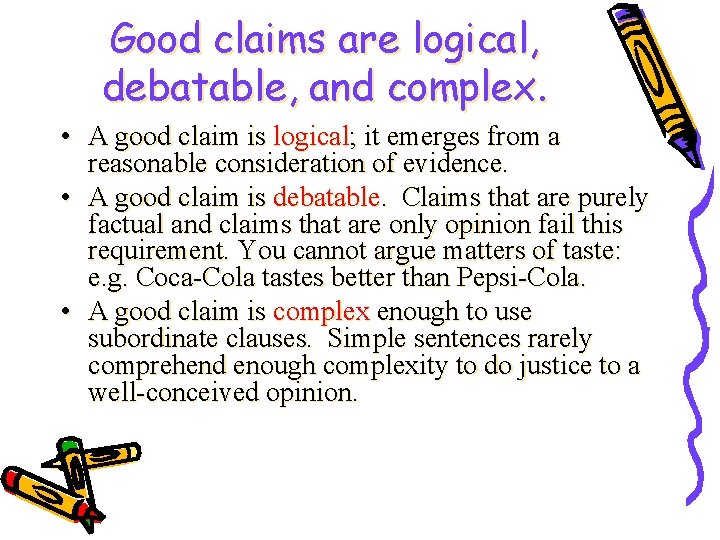 Good claims are logical, debatable, and complex.

• A good claim is logical; it emerges from a reasonable consideration of evidence.

• A good claim is debatable. Claims that are purely factual and claims that are only opinion fail this requirement. You cannot argue matters of taste: e.g. Coca-Cola tastes better than Pepsi-Cola.

• A good claim is complex enough to use subordinate clauses. Simple sentences rarely comprehend enough complexity to do justice to a well-conceived opinion.